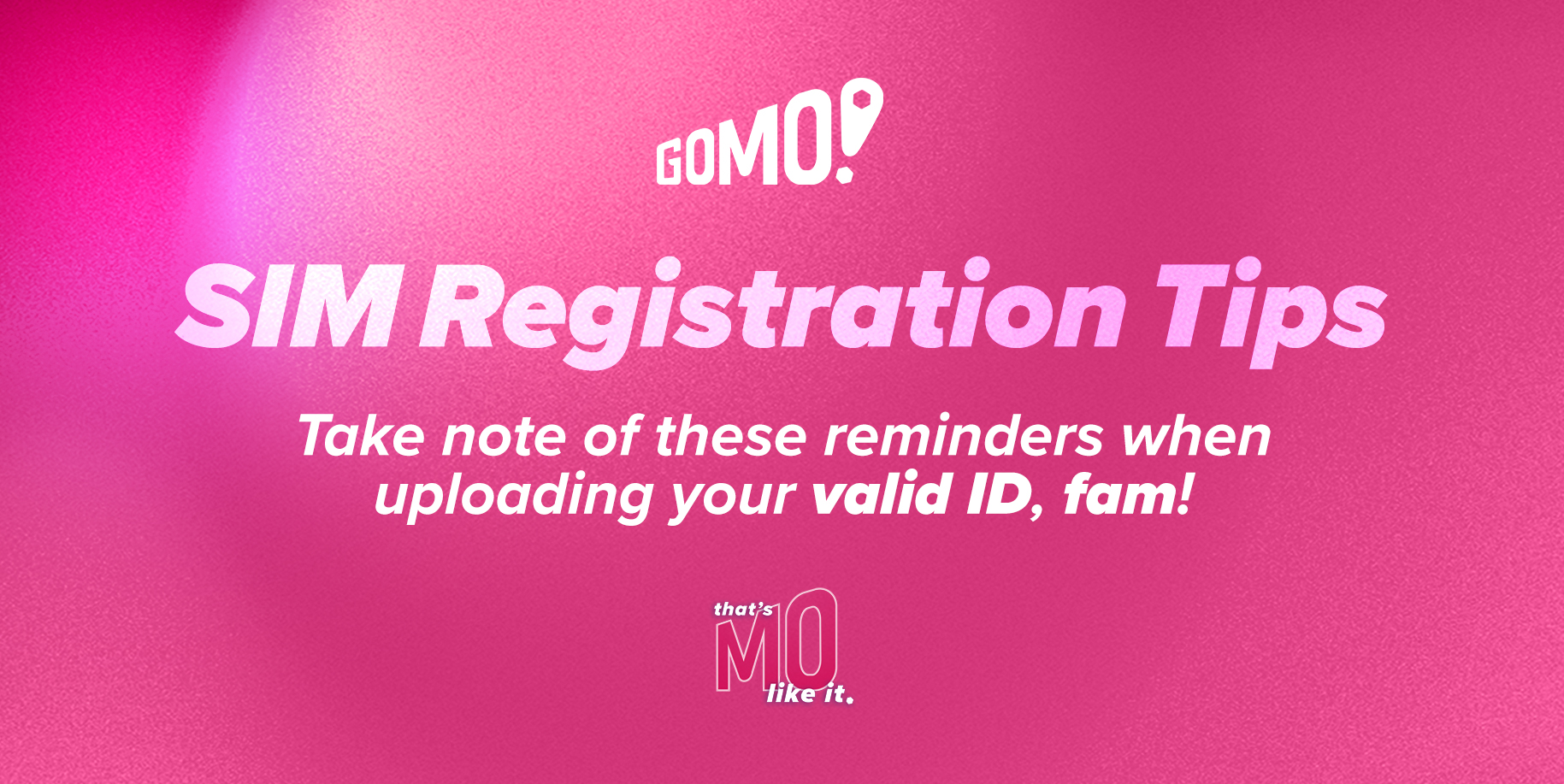 GOMO!

SIM Registration Tips

Take note of these reminders when uploading your valid ID, fam!

that's MO like it.